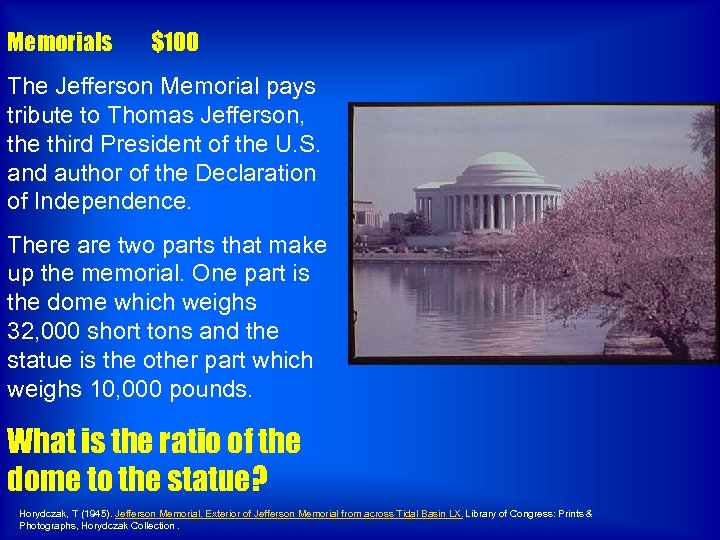 Memorials $100

The Jefferson Memorial pays tribute to Thomas Jefferson, the third President of the U.S. and author of the Declaration of Independence.

There are two parts that make up the memorial. One part is the dome which weighs 32,000 short tons and the statue is the other part which weighs 10,000 pounds.

What is the ratio of the dome to the statue?

Horydczak, T (1945). Jefferson Memorial. Exterior of Jefferson Memorial from across Tidal Basin LX. Library of Congress: Prints & Photographs, Horydczak Collection .